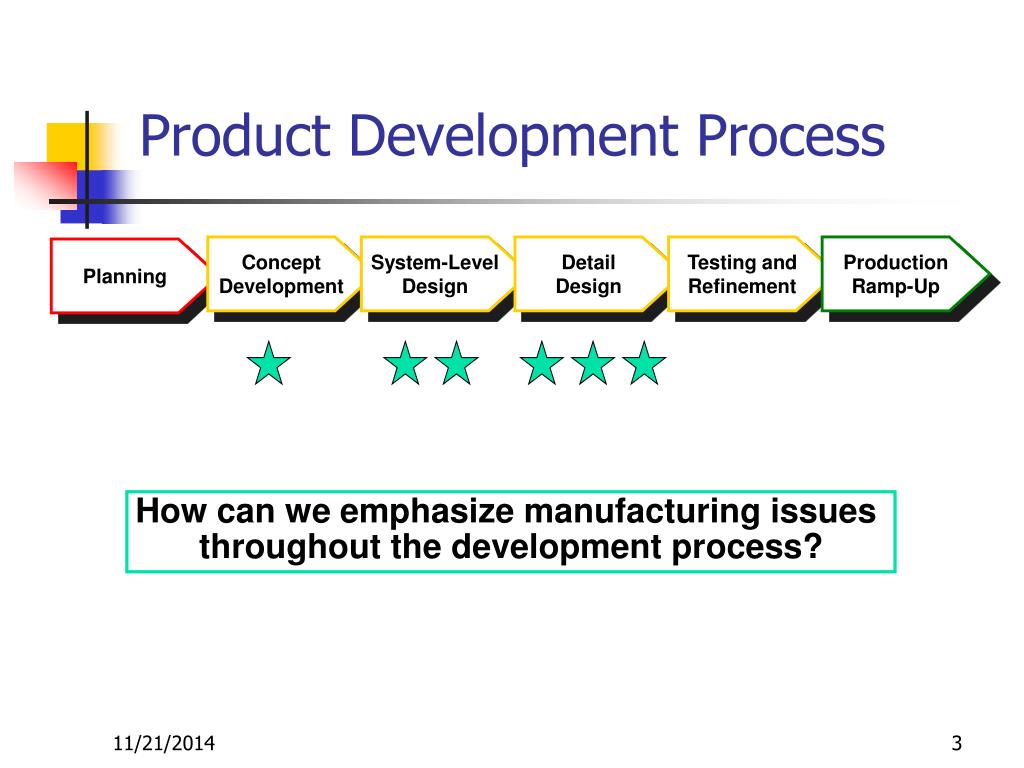 Product Development Process

Planning

Concept Development

System-Level Design

Detail Design

Testing and Refinement

Production Ramp-Up

How can we emphasize manufacturing issues throughout the development process?

11/21/2014

3